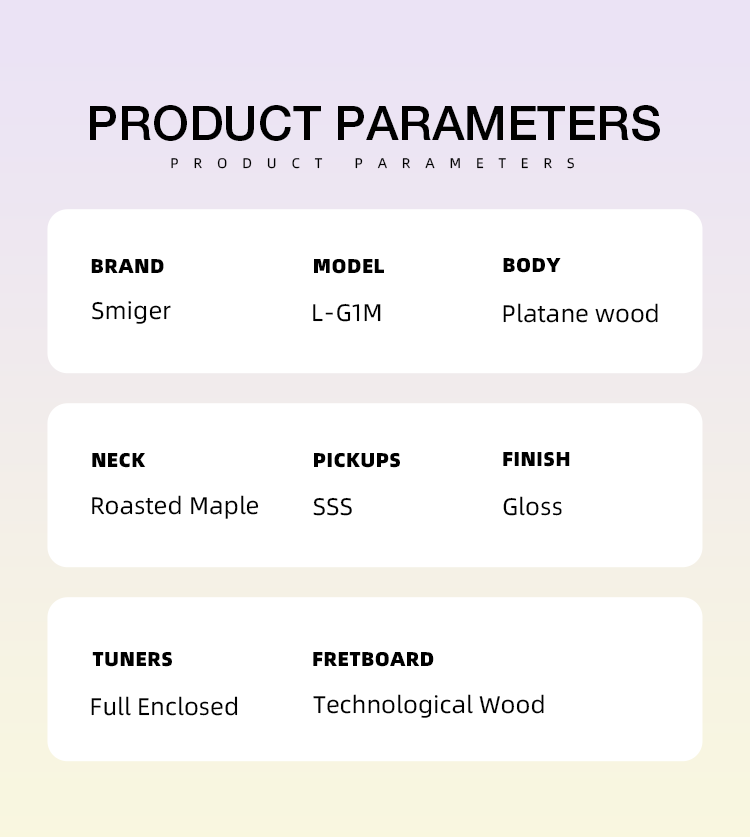 PRODUCT PARAMETERS
PRODUCT PARAMETERS

BRAND
Smiger

MODEL
L-G1M

BODY
Platane wood

NECK
Roasted Maple

PICKUPS
SSS

FINISH
Gloss

TUNERS
Full Enclosed

FRETBOARD
Technological Wood